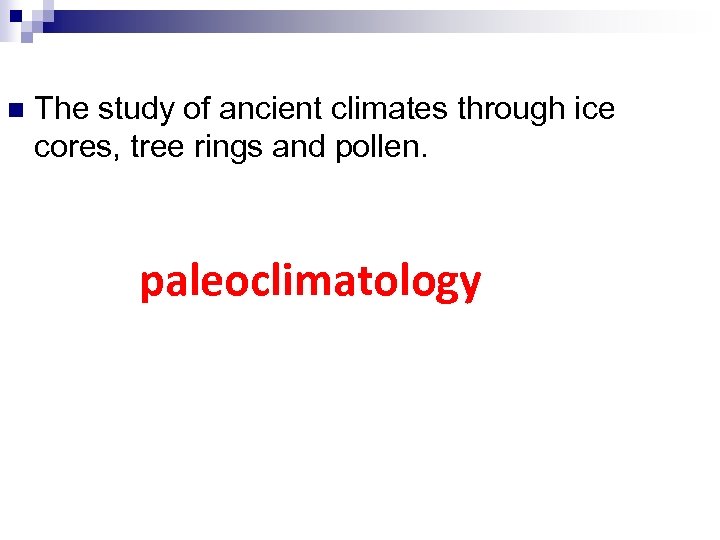 The study of ancient climates through ice cores, tree rings and pollen.

paleoclimatology